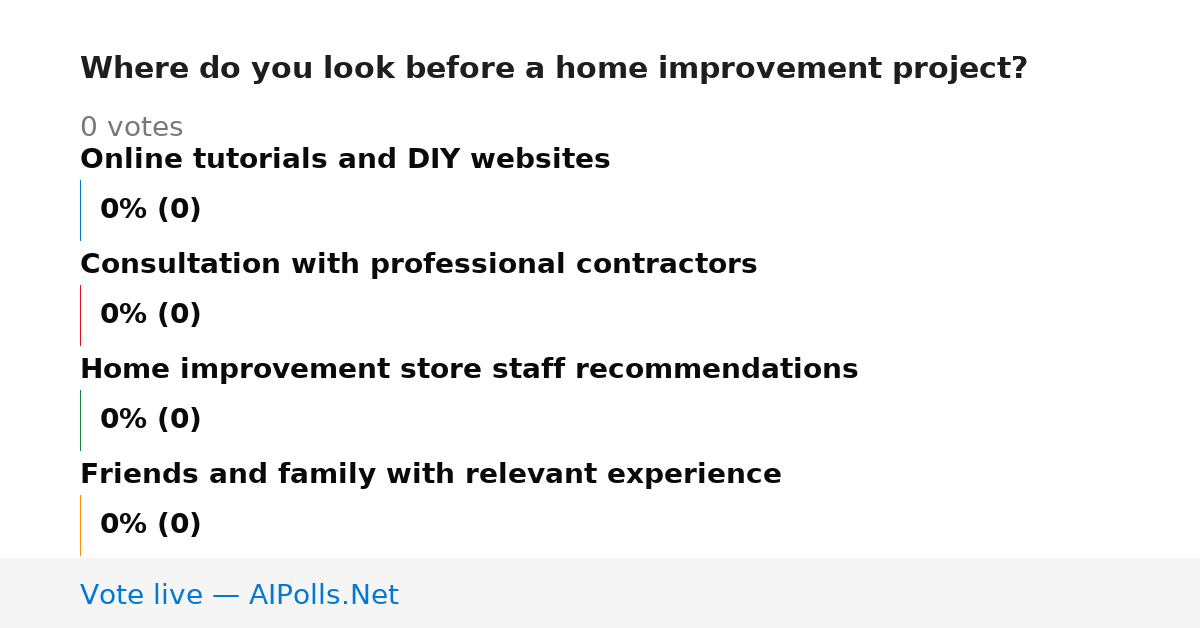 Where do you look before a home improvement project?

0 votes

Online tutorials and DIY websites

0% (0)

Consultation with professional contractors

0% (0)

Home improvement store staff recommendations

0% (0)

Friends and family with relevant experience

0% (0)

Vote live — AIPolls.Net